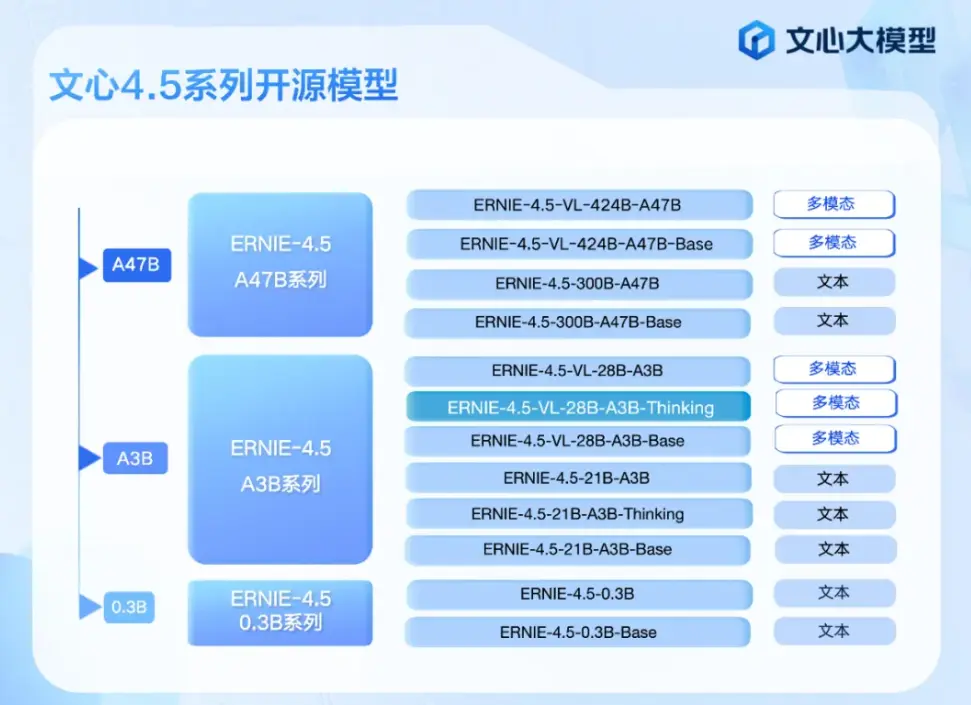 文心大模型

文心4.5系列开源模型

A47B

ERNIE-4.5
A47B系列

ERNIE-4.5-VL-424B-A47B 多模态
ERNIE-4.5-VL-424B-A47B-Base 多模态
ERNIE-4.5-300B-A47B 文本
ERNIE-4.5-300B-A47B-Base 文本

A3B

ERNIE-4.5
A3B系列

ERNIE-4.5-VL-28B-A3B 多模态
ERNIE-4.5-VL-28B-A3B-Thinking 多模态
ERNIE-4.5-VL-28B-A3B-Base 多模态
ERNIE-4.5-21B-A3B 文本
ERNIE-4.5-21B-A3B-Thinking 文本
ERNIE-4.5-21B-A3B-Base 文本

0.3B

ERNIE-4.5
0.3B系列

ERNIE-4.5-0.3B 文本
ERNIE-4.5-0.3B-Base 文本